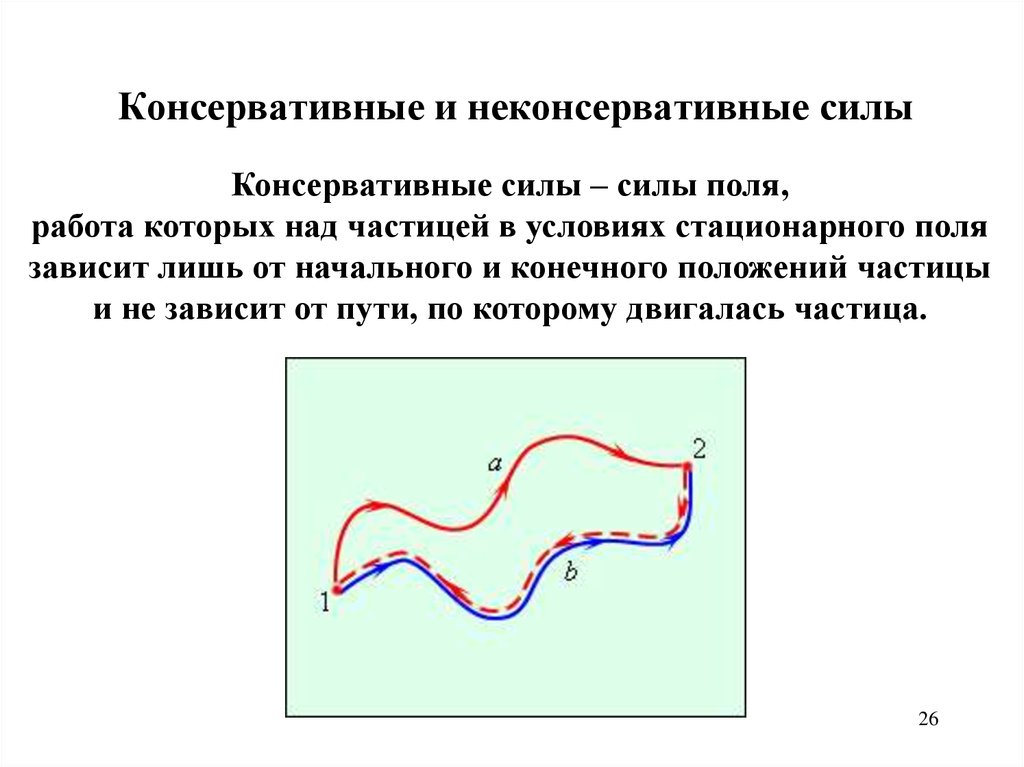 Консервативные и неконсервативные силы

Консервативные силы – силы поля, работа которых над частицей в условиях стационарного поля зависит лишь от начального и конечного положений частицы и не зависит от пути, по которому двигалась частица.

a
2
b
1

26